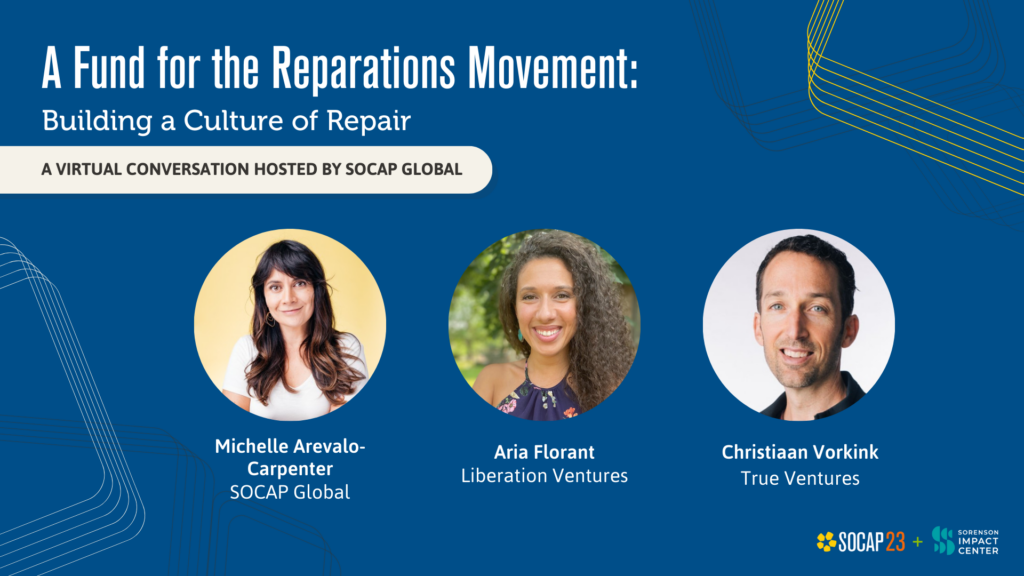 A Fund for the Reparations Movement:
Building a Culture of Repair

A VIRTUAL CONVERSATION HOSTED BY SOCAP GLOBAL

Michelle Arevalo-Carpenter
SOCAP Global

Aria Florant
Liberation Ventures

Christiaan Vorkink
True Ventures

SOCAP23 + SORENSON IMPACT CENTER